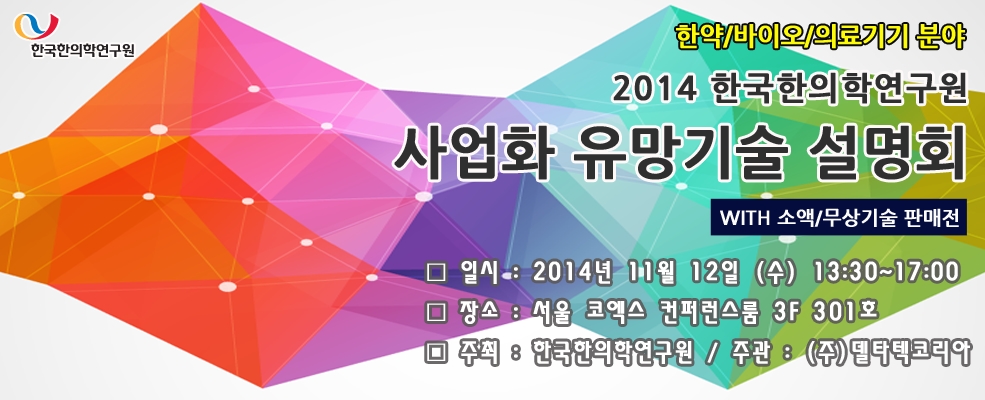 한국한의학연구원

한약/바이오/의료기기 분야

2014 한국한의학연구원

사업화 유망기술 설명회

WITH 소액/무상기술 판매전

□ 일시 : 2014년 11월 12일 (수) 13:30~17:00

□ 장소 : 서울 코엑스 컨퍼런스룸 3F 301호

□ 주최 : 한국한의학연구원 / 주관 : (주)델타텍코리아